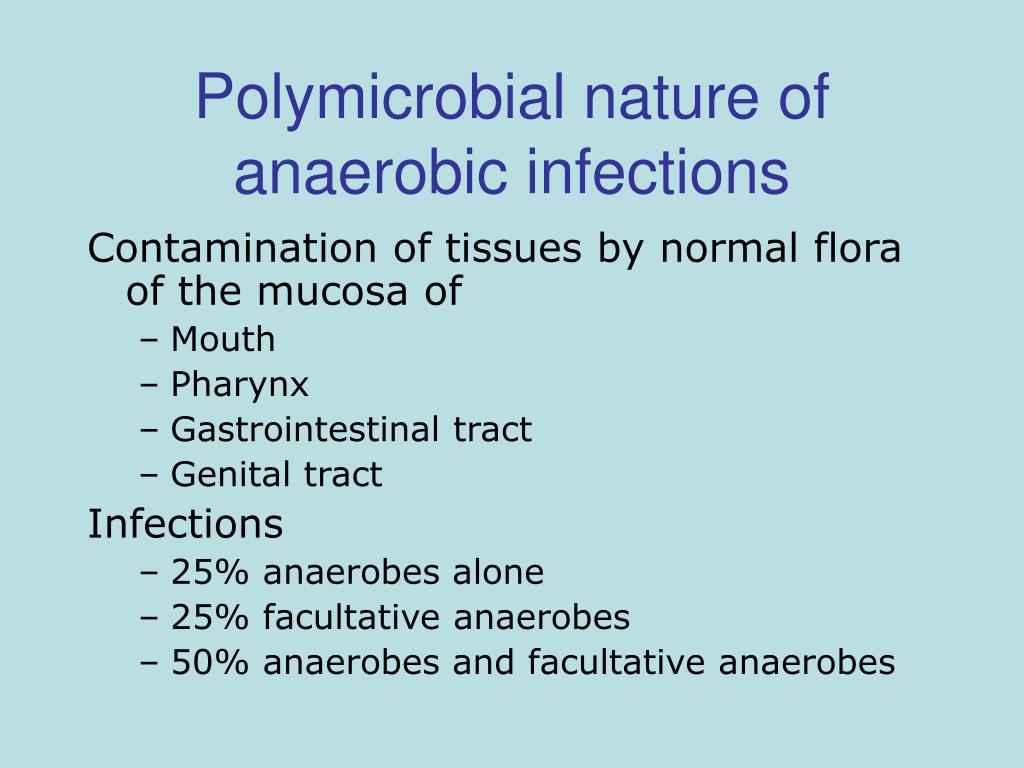 Polymicrobial nature of anaerobic infections

Contamination of tissues by normal flora of the mucosa of
– Mouth
– Pharynx
– Gastrointestinal tract
– Genital tract

Infections
– 25% anaerobes alone
– 25% facultative anaerobes
– 50% anaerobes and facultative anaerobes